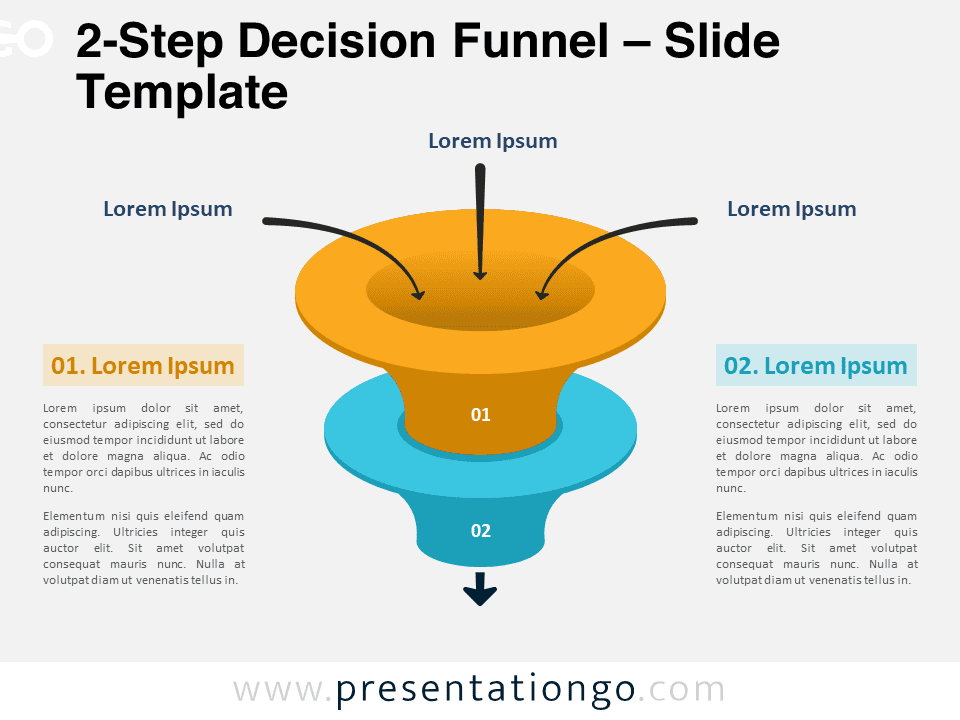 2-Step Decision Funnel – Slide Template

Lorem Ipsum

Lorem Ipsum

Lorem Ipsum

01. Lorem Ipsum

Lorem ipsum dolor sit amet, consectetur adipiscing elit, sed do eiusmod tempor incididunt ut labore et dolore magna aliqua. Ac odio tempor orci dapibus ultrices in iaculis nunc.

Elementum nisi quis eleifend quam adipiscing. Ultricies integer quis auctor elit. Sit amet volutpat consequat mauris nunc. Nulla at volutpat diam ut venenatis tellus in.

01

02

02. Lorem Ipsum

Lorem ipsum dolor sit amet, consectetur adipiscing elit, sed do eiusmod tempor incididunt ut labore et dolore magna aliqua. Ac odio tempor orci dapibus ultrices in iaculis nunc.

Elementum nisi quis eleifend quam adipiscing. Ultricies integer quis auctor elit. Sit amet volutpat consequat mauris nunc. Nulla at volutpat diam ut venenatis tellus in.

www.presentationgo.com